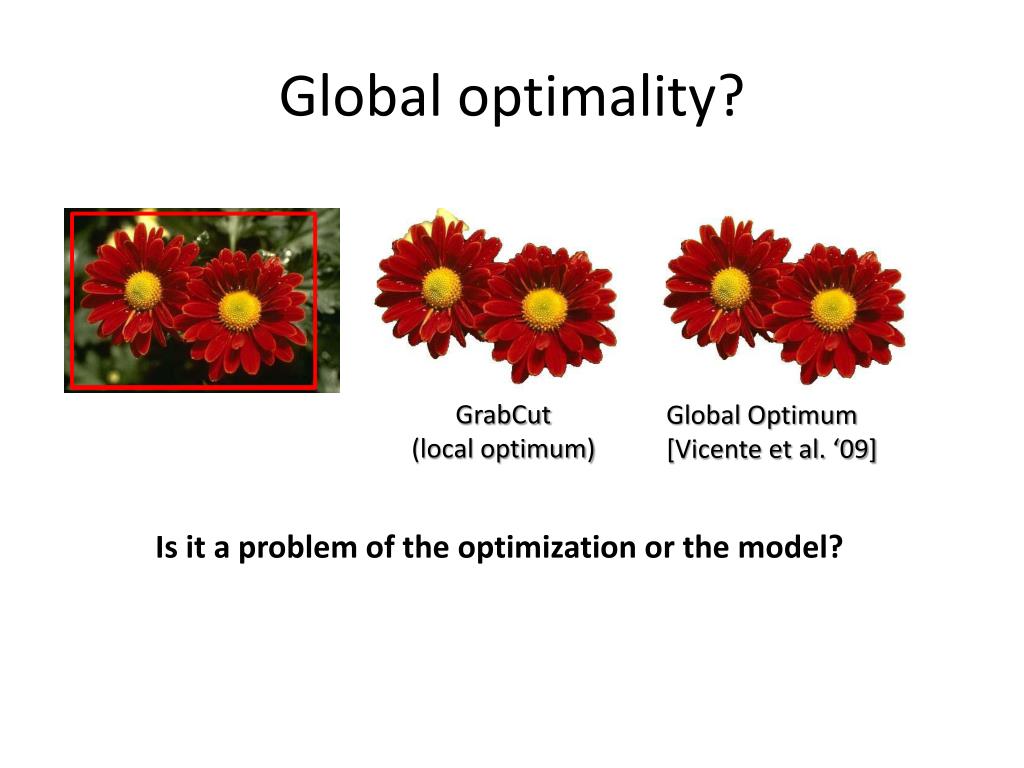 Global optimality?

GrabCut
(local optimum)

Global Optimum
[Vicente et al. ‘09]

Is it a problem of the optimization or the model?